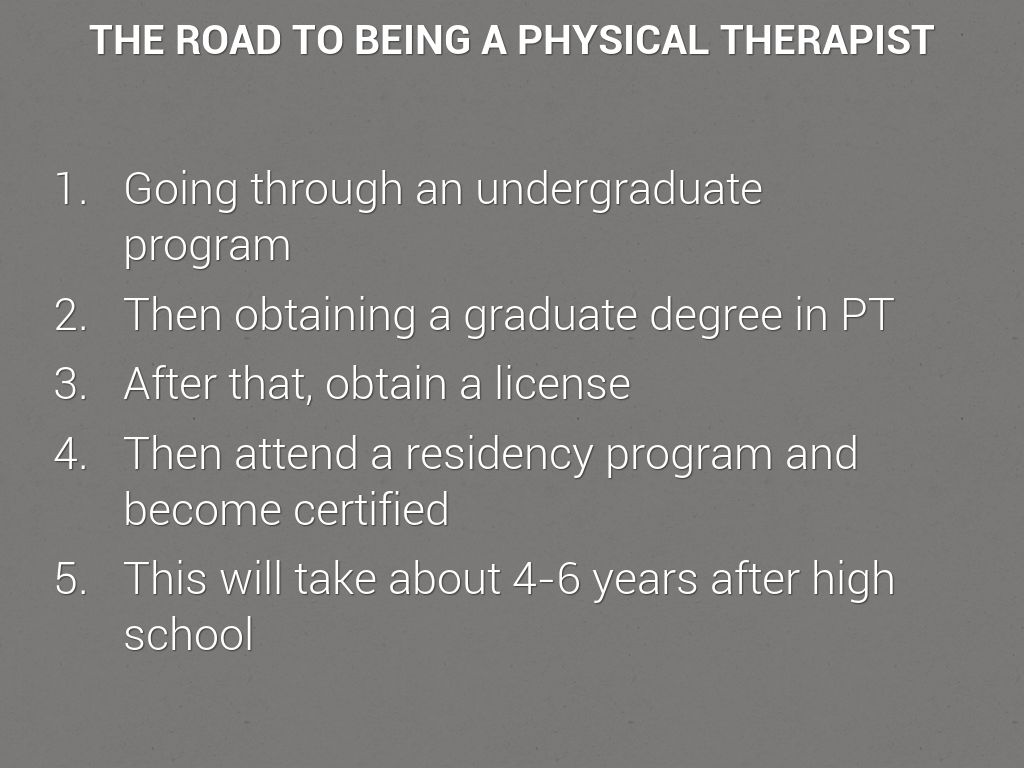 THE ROAD TO BEING A PHYSICAL THERAPIST

1. Going through an undergraduate program
2. Then obtaining a graduate degree in PT
3. After that, obtain a license
4. Then attend a residency program and become certified
5. This will take about 4-6 years after high school